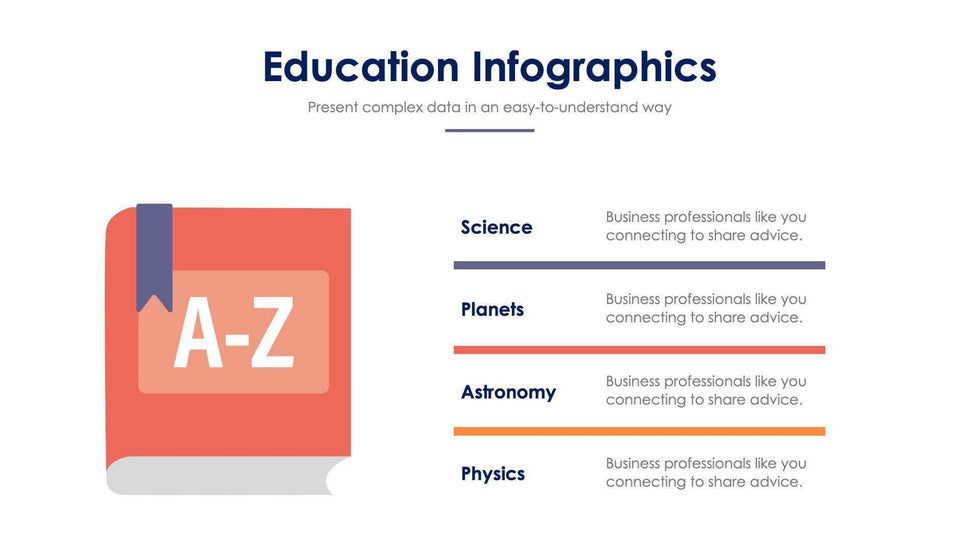 Education Infographics

Present complex data in an easy-to-understand way

A-Z

Science
Business professionals like you connecting to share advice.

Planets
Business professionals like you connecting to share advice.

Astronomy
Business professionals like you connecting to share advice.

Physics
Business professionals like you connecting to share advice.